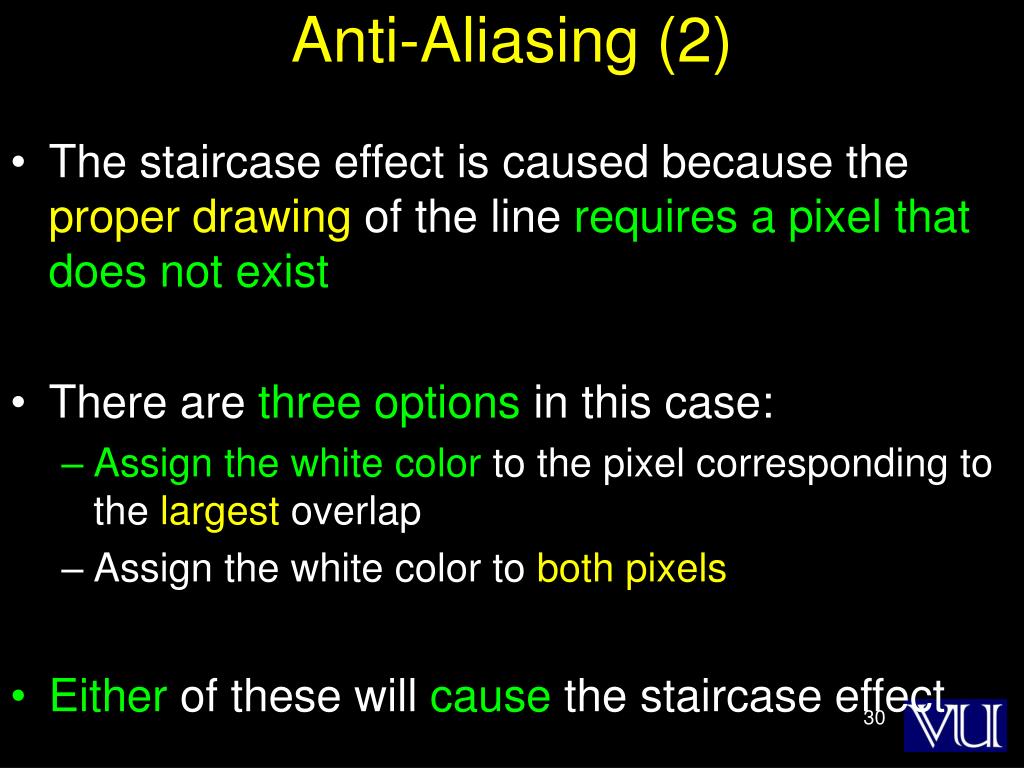 Anti-Aliasing (2)

• The staircase effect is caused because the proper drawing of the line requires a pixel that does not exist

• There are three options in this case:
– Assign the white color to the pixel corresponding to the largest overlap
– Assign the white color to both pixels

• Either of these will cause the staircase effect

30

VU